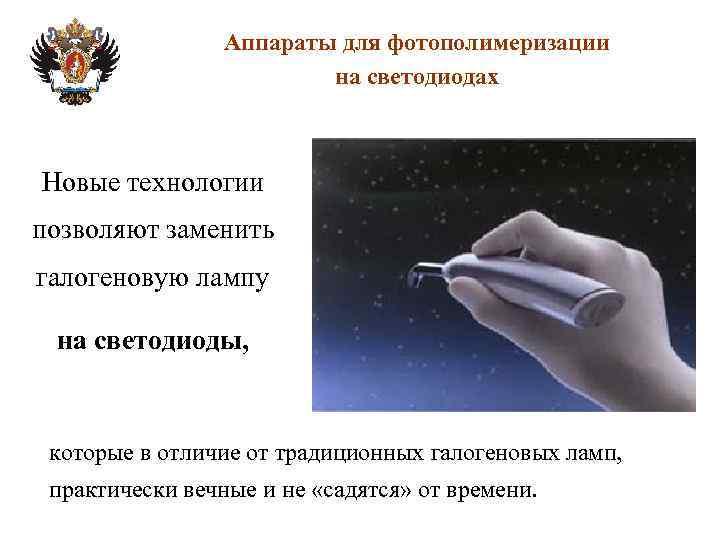 Аппараты для фотополимеризации на светодиодах

Новые технологии позволяют заменить галогеновую лампу

на светодиоды,

которые в отличие от традиционных галогеновых ламп, практически вечные и не «садятся» от времени.